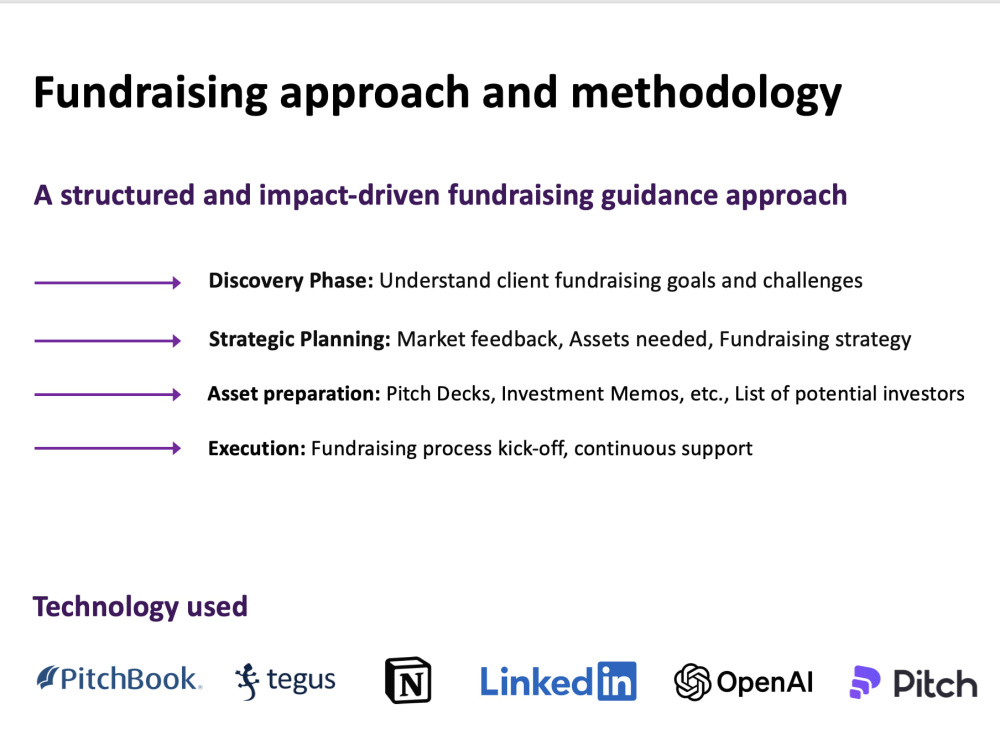 Fundraising approach and methodology

A structured and impact-driven fundraising guidance approach

Discovery Phase: Understand client fundraising goals and challenges

Strategic Planning: Market feedback, Assets needed, Fundraising strategy

Asset preparation: Pitch Decks, Investment Memos, etc., List of potential investors

Execution: Fundraising process kick-off, continuous support

Technology used

PitchBook. tegus N LinkedIn OpenAI Pitch